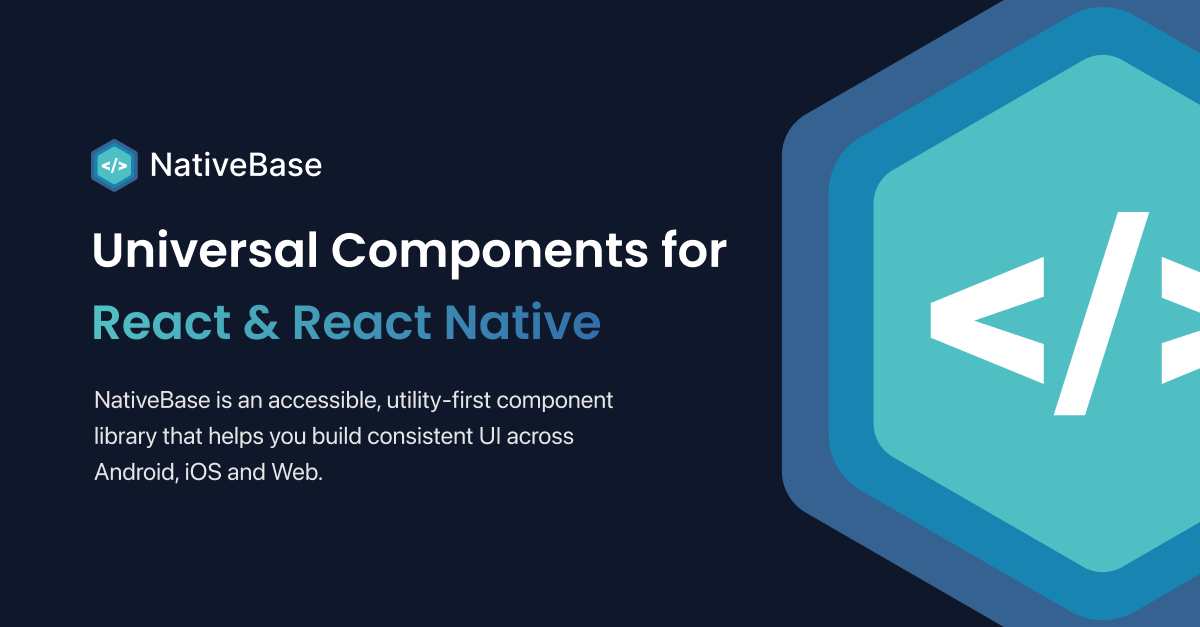 </> NativeBase

Universal Components for

React & React Native

NativeBase is an accessible, utility-first component library that helps you build consistent UI across Android, iOS and Web.

</>